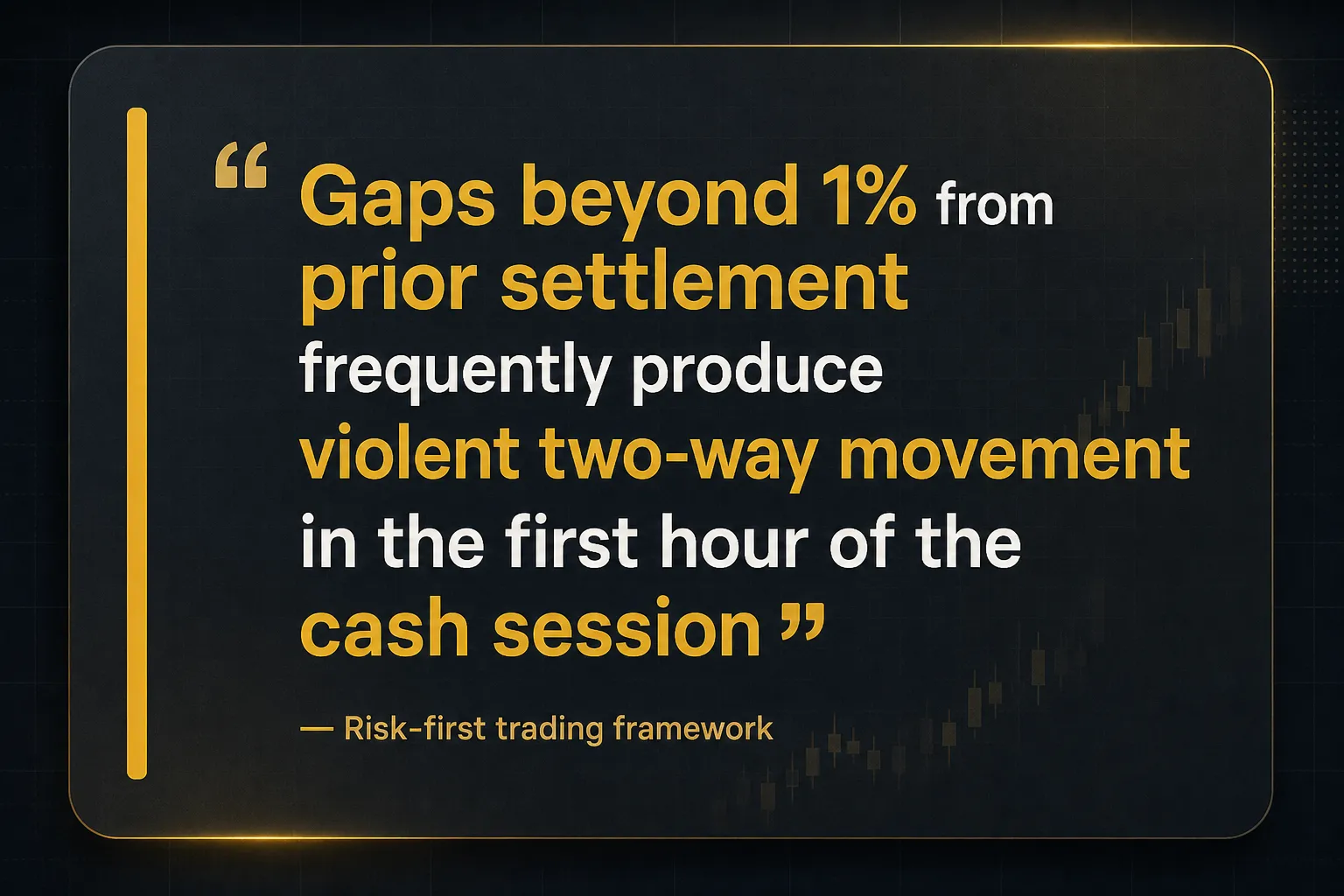 “ Gaps beyond 1% from prior settlement frequently produce violent two-way movement in the first hour of the cash session ”

— Risk-first trading framework